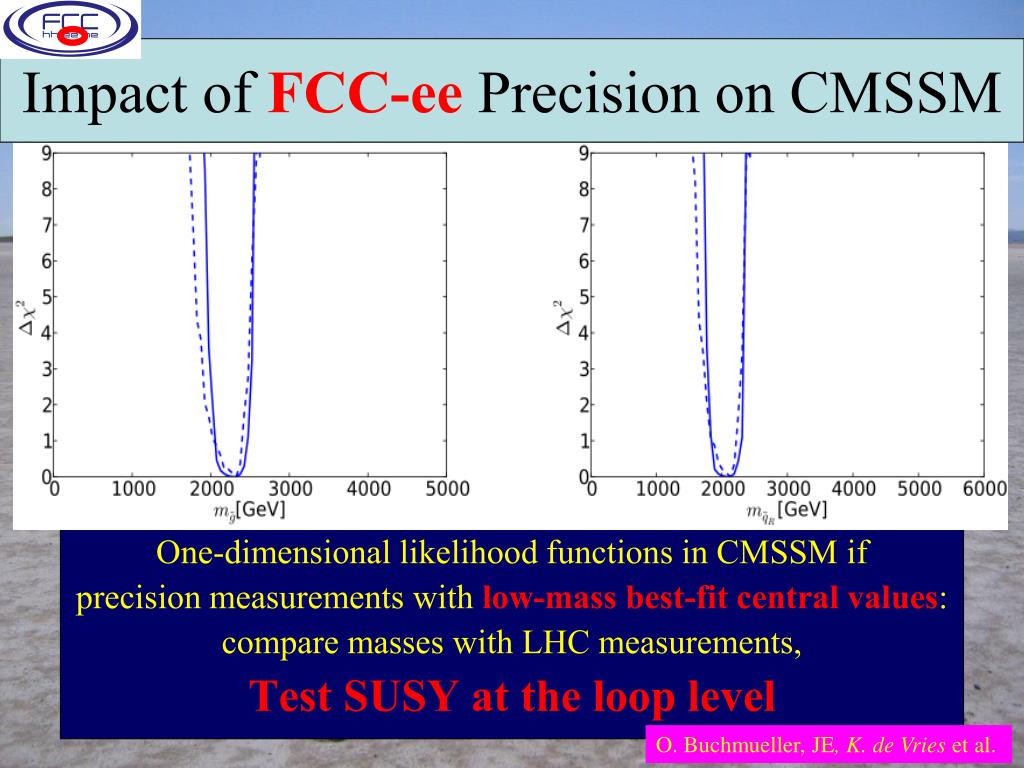 FCC hh ee he

Impact of FCC-ee Precision on CMSSM

9
8
7
6
5
4
3
2
1
0
$\Delta\chi^2$
0 1000 2000 3000 4000 5000
$m_{\tilde{g}}$[GeV]

9
8
7
6
5
4
3
2
1
0
$\Delta\chi^2$
0 1000 2000 3000 4000 5000 6000
$m_{\tilde{q}_R}$[GeV]

One-dimensional likelihood functions in CMSSM if precision measurements with low-mass best-fit central values: compare masses with LHC measurements,

Test SUSY at the loop level

O. Buchmueller, JE, K. de Vries et al.